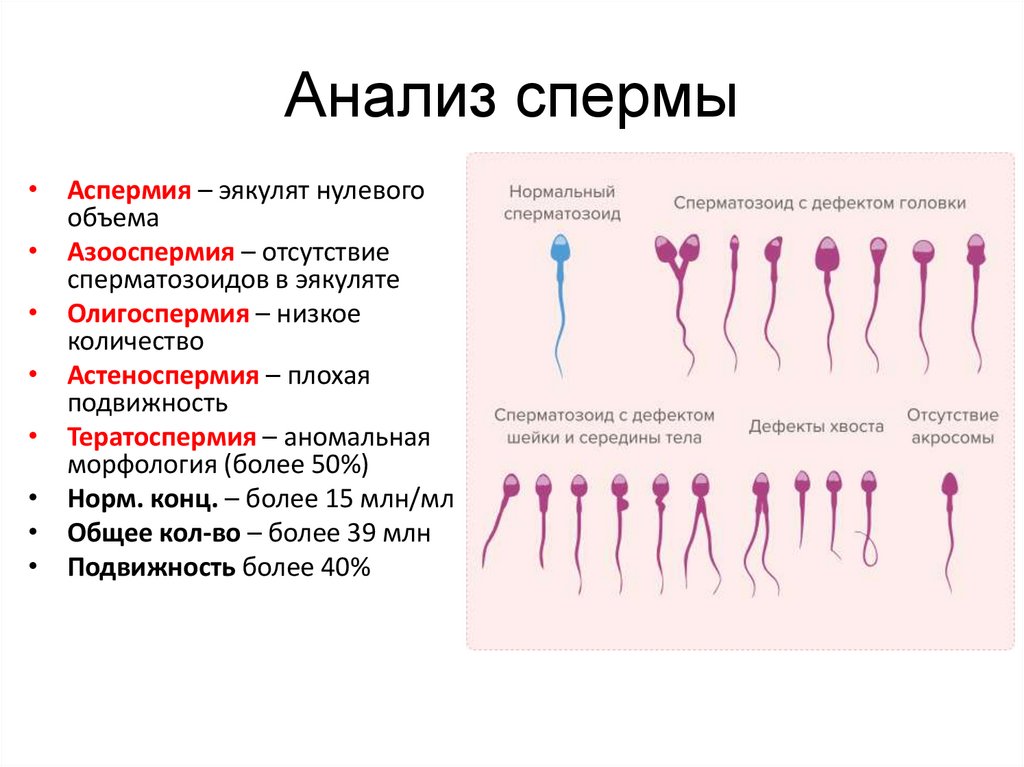 Анализ спермы

• Аспермия – эякулят нулевого объема
• Азооспермия – отсутствие сперматозоидов в эякуляте
• Олигоспермия – низкое количество
• Астеноспермия – плохая подвижность
• Тератоспермия – аномальная морфология (более 50%)
• Норм. конц. – более 15 млн/мл
• Общее кол-во – более 39 млн
• Подвижность более 40%

Нормальный сперматозоид

Сперматозоид с дефектом головки

Сперматозоид с дефектом шейки и середины тела

Дефекты хвоста

Отсутствие акросомы